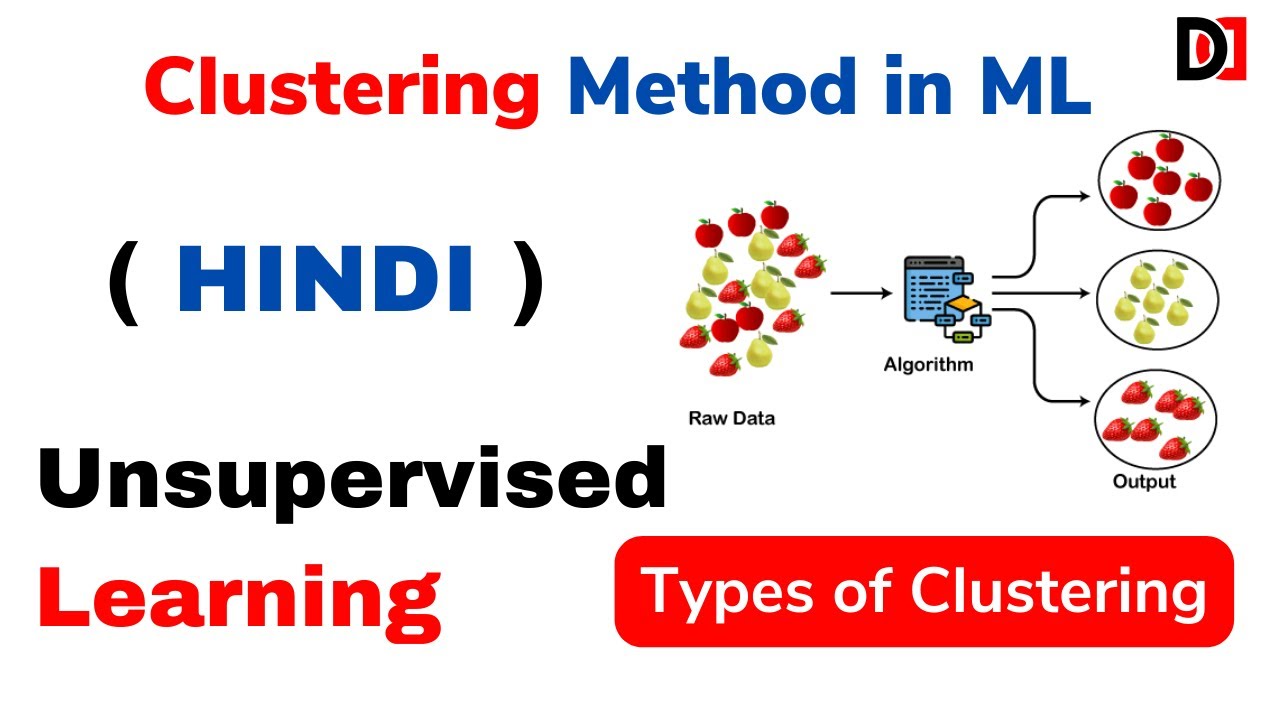 Clustering Method in ML

D

( HINDI )

Raw Data

Algorithm

Output

Unsupervised Learning

Types of Clustering